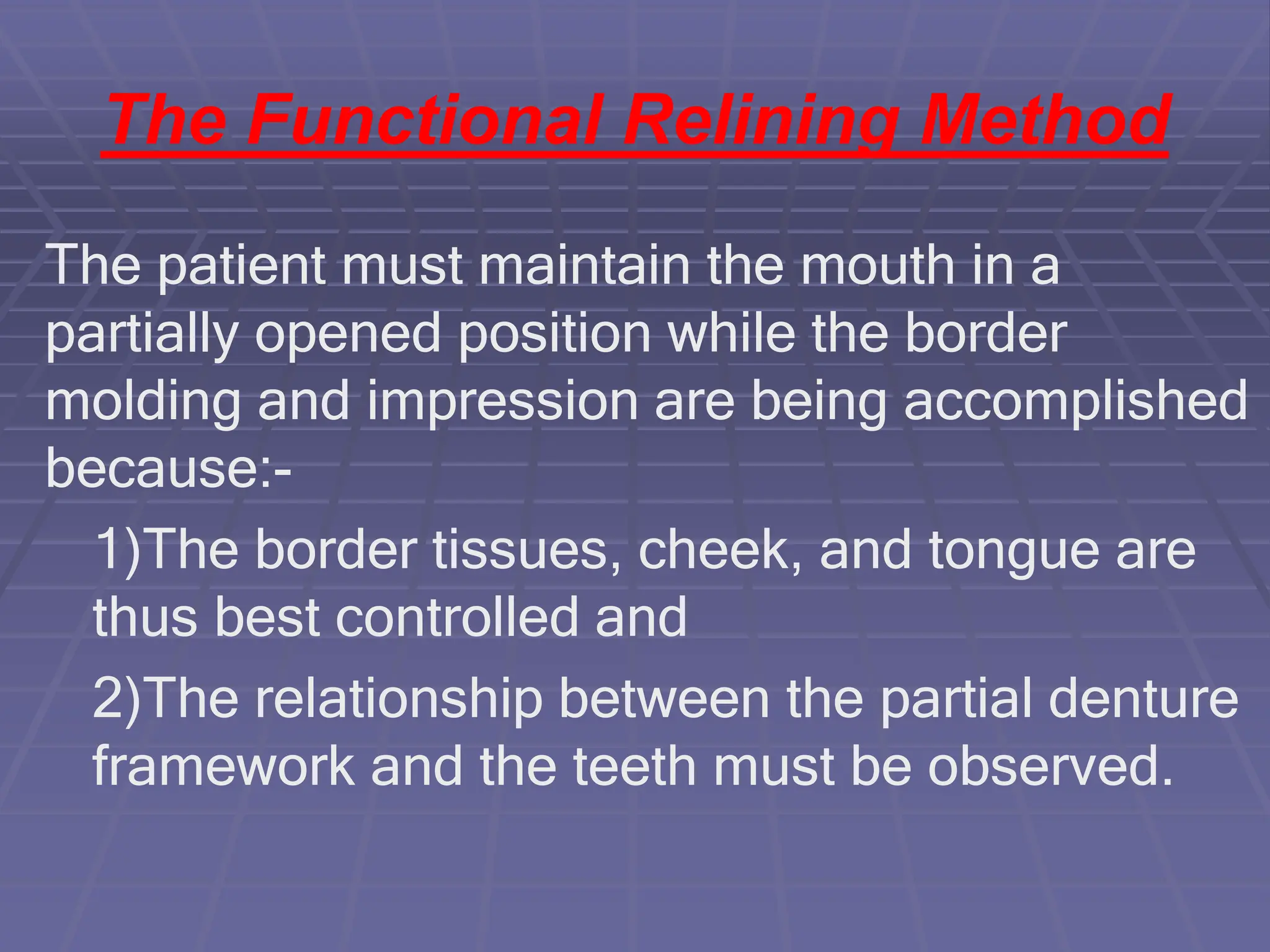 The Functional Relining Method

The patient must maintain the mouth in a partially opened position while the border molding and impression are being accomplished because:-

1)The border tissues, cheek, and tongue are thus best controlled and

2)The relationship between the partial denture framework and the teeth must be observed.